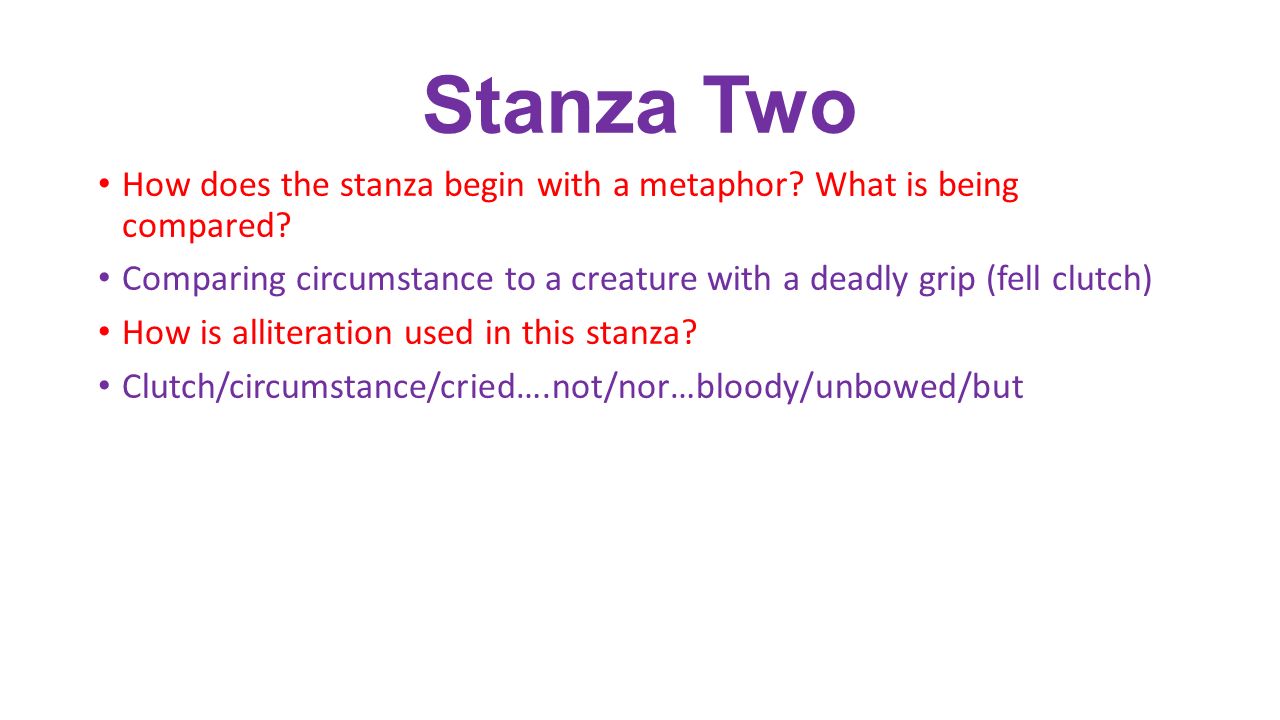 Stanza Two

• How does the stanza begin with a metaphor? What is being compared?

• Comparing circumstance to a creature with a deadly grip (fell clutch)

• How is alliteration used in this stanza?

• Clutch/circumstance/cried….not/nor…bloody/unbowed/but